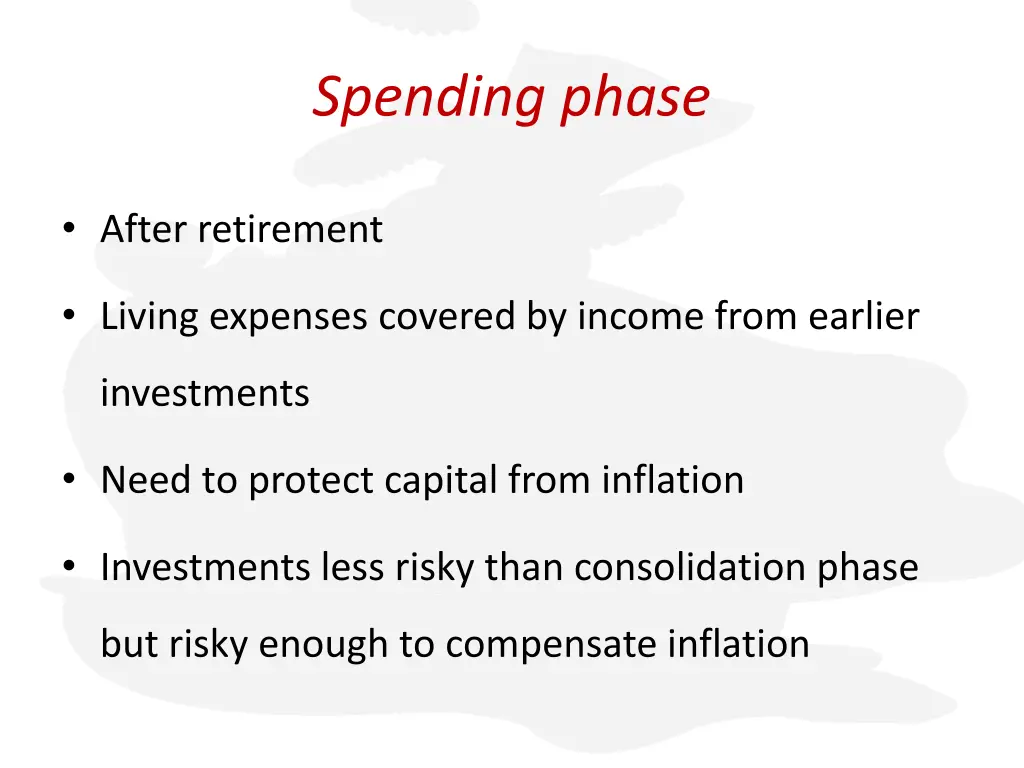 Spending phase

• After retirement

• Living expenses covered by income from earlier investments

• Need to protect capital from inflation

• Investments less risky than consolidation phase but risky enough to compensate inflation